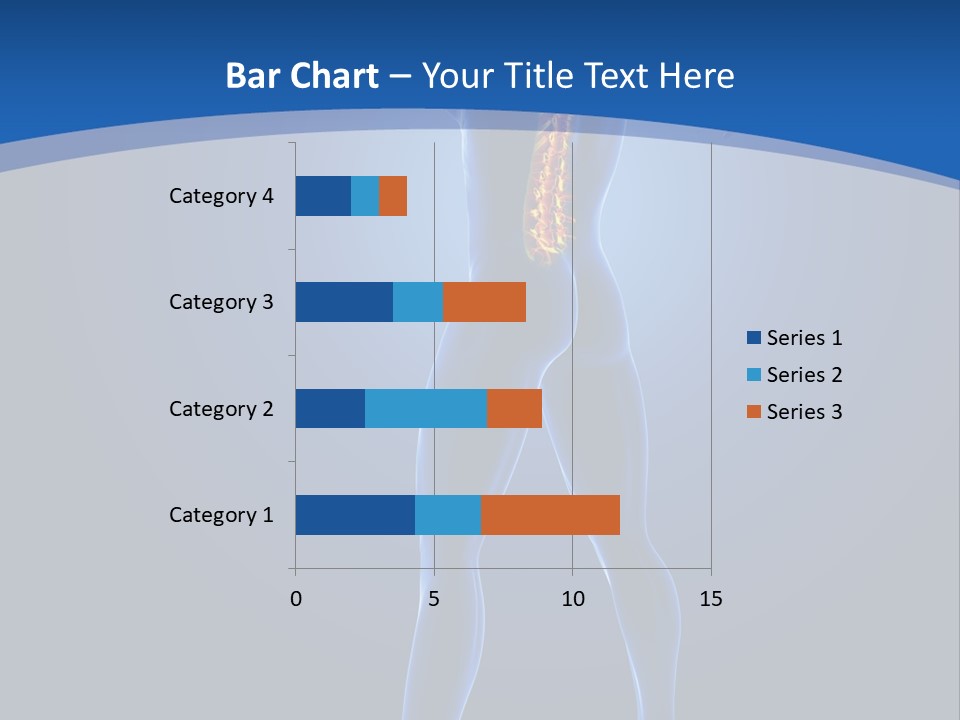 Bar Chart – Your Title Text Here

Category 4
Category 3
Category 2
Category 1

0
5
10
15

Series 1
Series 2
Series 3